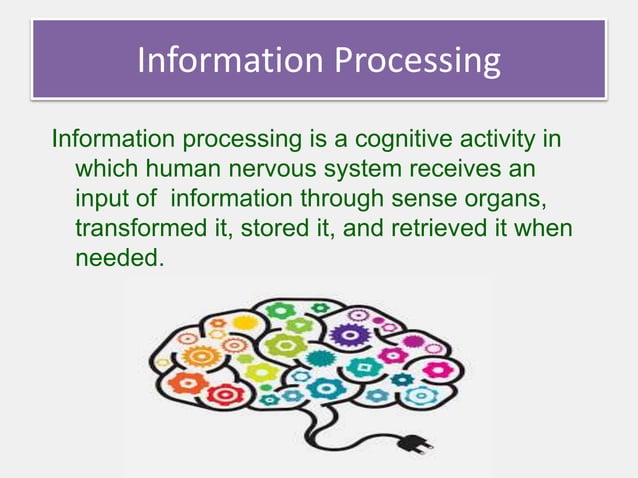 Information Processing

Information processing is a cognitive activity in which human nervous system receives an input of information through sense organs, transformed it, stored it, and retrieved it when needed.